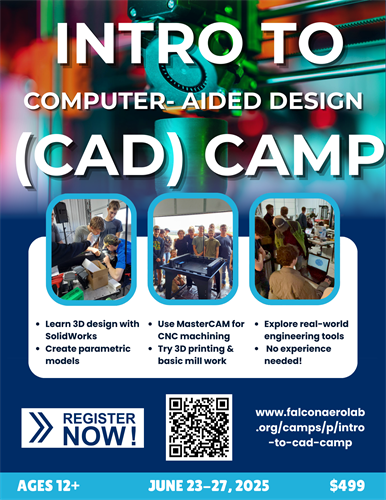 INTRO TO
COMPUTER- AIDED DESIGN
(CAD) CAMP

• Learn 3D design with SolidWorks
• Create parametric models

• Use MasterCAM for CNC machining
• Try 3D printing & basic mill work

• Explore real-world engineering tools
• No experience needed!

REGISTER NOW!

www.falconaerolab.org/camps/p/intro-to-cad-camp

AGES 12+
JUNE 23–27, 2025
$499